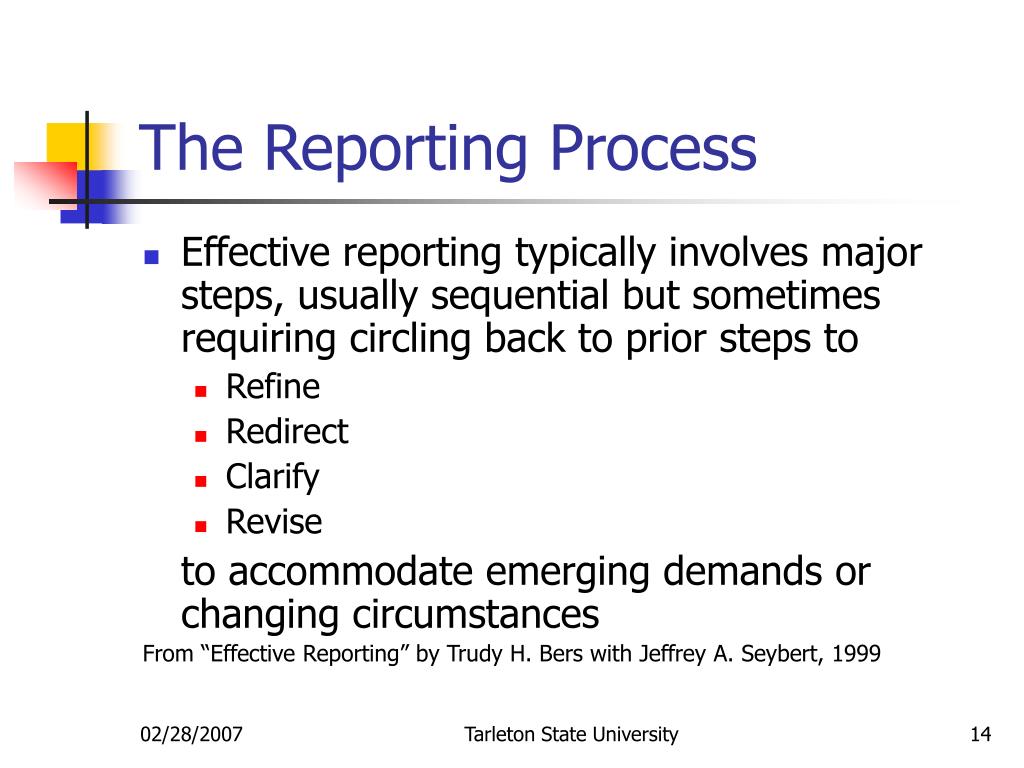 The Reporting Process

- Effective reporting typically involves major steps, usually sequential but sometimes requiring circling back to prior steps to
  - Refine
  - Redirect
  - Clarify
  - Revise

  to accommodate emerging demands or changing circumstances

From “Effective Reporting” by Trudy H. Bers with Jeffrey A. Seybert, 1999

02/28/2007

Tarleton State University

14